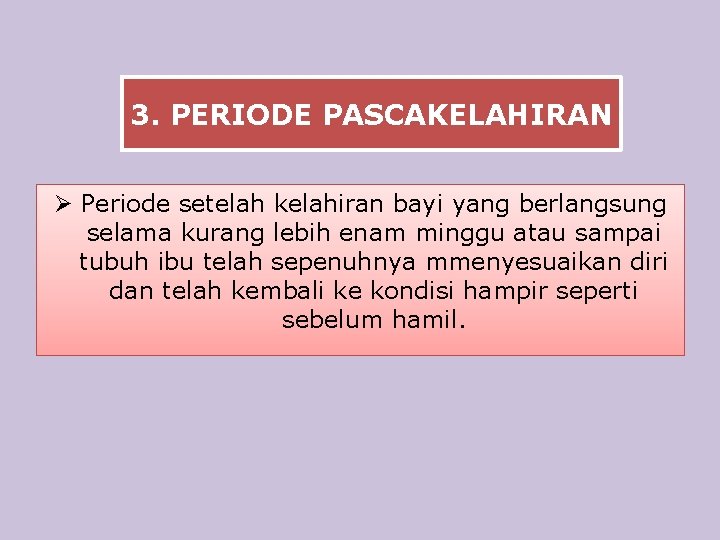 3. PERIODE PASCAKELAHIRAN

➢ Periode setelah kelahiran bayi yang berlangsung selama kurang lebih enam minggu atau sampai tubuh ibu telah sepenuhnya mmenyesuaikan diri dan telah kembali ke kondisi hampir seperti sebelum hamil.